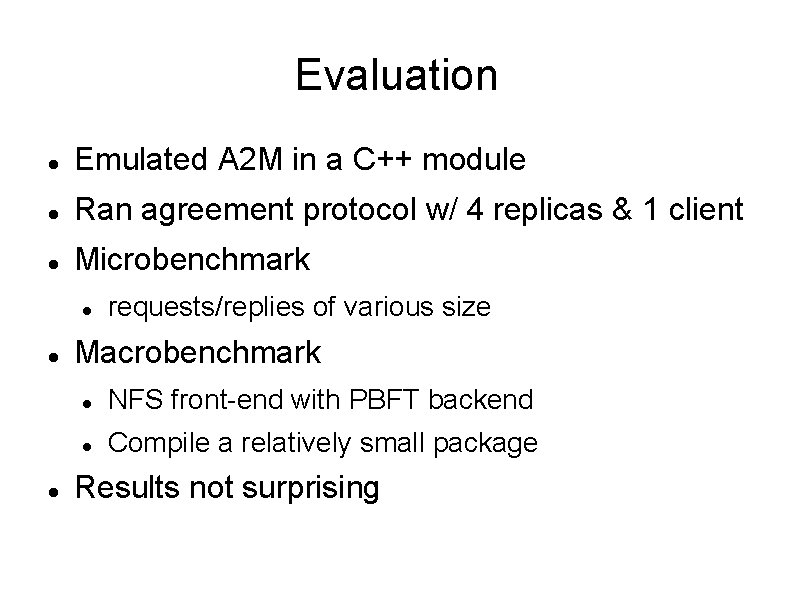 Evaluation

- Emulated A2M in a C++ module
- Ran agreement protocol w/ 4 replicas & 1 client
- Microbenchmark
  - requests/replies of various size
- Macrobenchmark
  - NFS front-end with PBFT backend
  - Compile a relatively small package
- Results not surprising